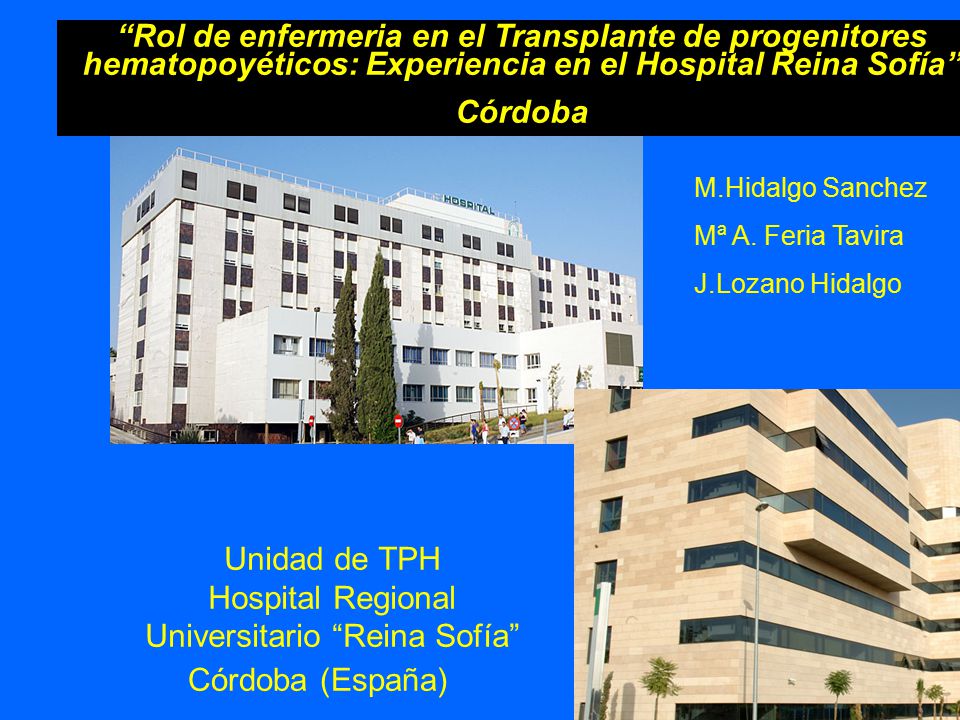 “Rol de enfermeria en el Transplante de progenitores hematopoyéticos: Experiencia en el Hospital Reina Sofía”

Córdoba

HOSPITAL

M.Hidalgo Sanchez

Mª A. Feria Tavira

J.Lozano Hidalgo

Unidad de TPH
Hospital Regional
Universitario “Reina Sofía”
Córdoba (España)